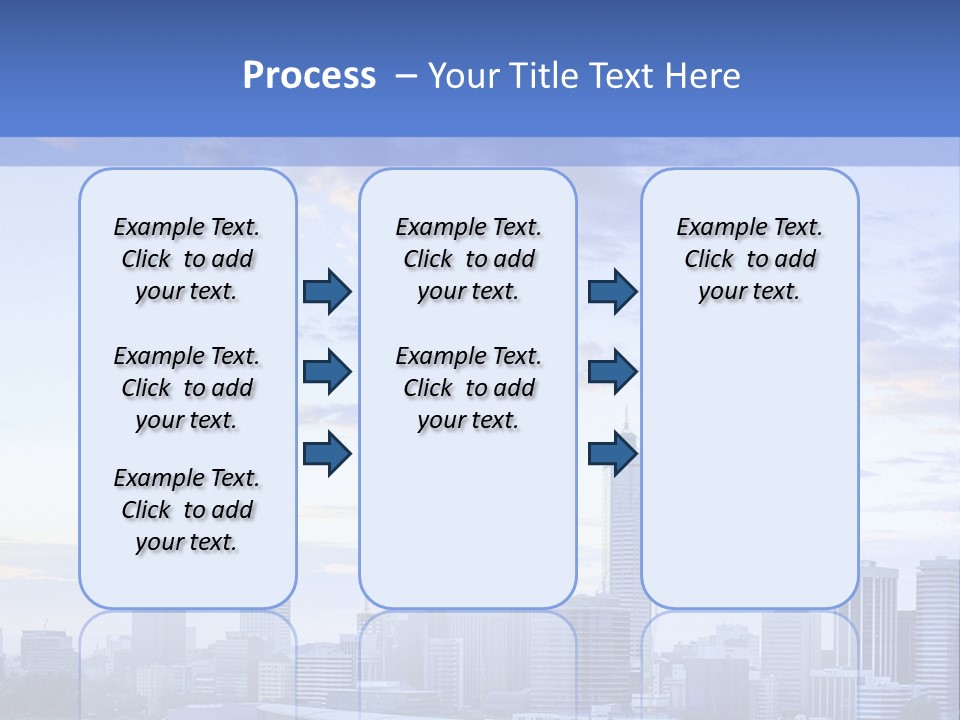 Process – Your Title Text Here

Example Text. Click to add your text.

Example Text. Click to add your text.

Example Text. Click to add your text.

Example Text. Click to add your text.

Example Text. Click to add your text.

Example Text. Click to add your text.